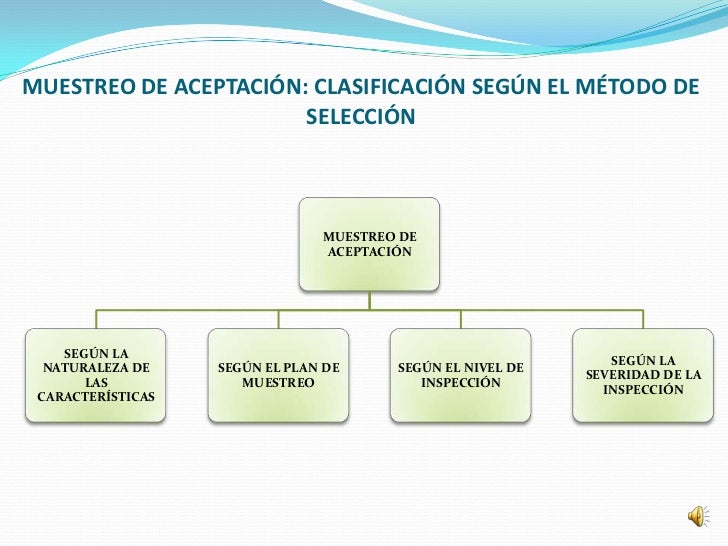 MUESTREO DE ACEPTACIÓN: CLASIFICACIÓN SEGÚN EL MÉTODO DE SELECCIÓN

MUESTREO DE ACEPTACIÓN

SEGÚN LA NATURALEZA DE LAS CARACTERÍSTICAS

SEGÚN EL PLAN DE MUESTREO

SEGÚN EL NIVEL DE INSPECCIÓN

SEGÚN LA SEVERIDAD DE LA INSPECCIÓN